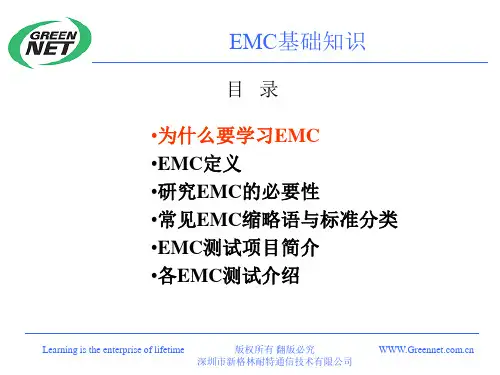 GREEN NET

EMC基础知识

目 录

•为什么要学习EMC
•EMC定义
•研究EMC的必要性
•常见EMC缩略语与标准分类
•EMC测试项目简介
•各EMC测试介绍

Learning is the enterprise of lifetime

版权所有 翻版必究
深圳市新格林耐特通信技术有限公司

WWW.Greennet.com.cn